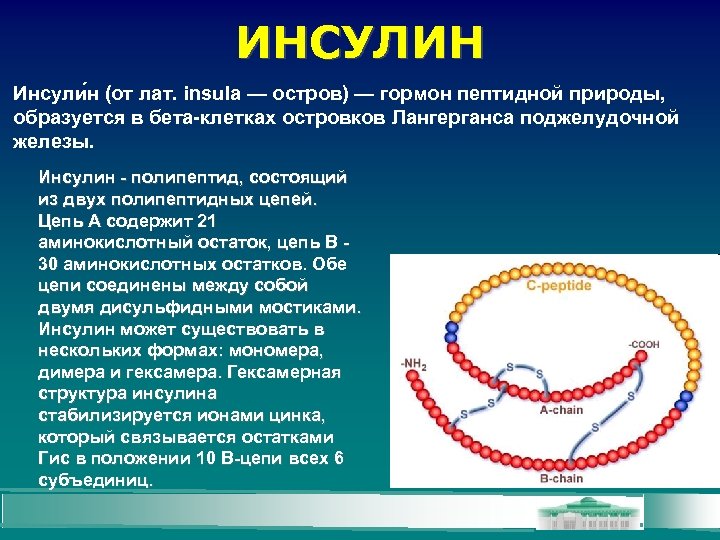 ИНСУЛИН

Инсули́н (от лат. insula — остров) — гормон пептидной природы, образуется в бета-клетках островков Лангерганса поджелудочной железы.

Инсулин - полипептид, состоящий из двух полипептидных цепей. Цепь А содержит 21 аминокислотный остаток, цепь В - 30 аминокислотных остатков. Обе цепи соединены между собой двумя дисульфидными мостиками. Инсулин может существовать в нескольких формах: мономера, димера и гексамера. Гексамерная структура инсулина стабилизируется ионами цинка, который связывается остатками Гис в положении 10 В-цепи всех 6 субъединиц.

C-peptide
-COOH
$-NH_2$
S
S
S
S
S
S
A-chain
B-chain